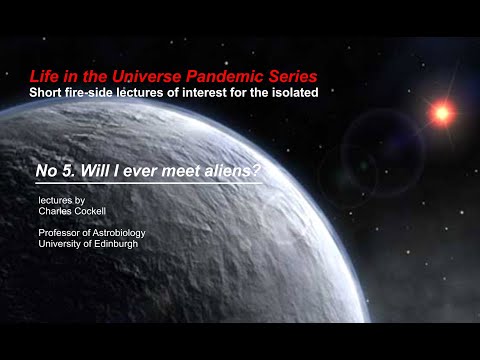 Life in the Universe Pandemic Series
Short fire-side lectures of interest for the isolated

No 5. Will I ever meet aliens?

lectures by
Charles Cockell

Professor of Astrobiology
University of Edinburgh